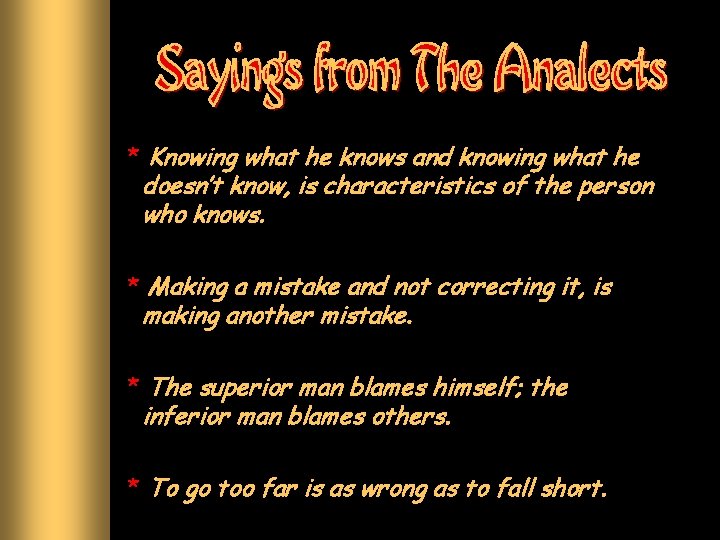 Sayings from The Analects

* Knowing what he knows and knowing what he doesn't know, is characteristics of the person who knows.

* Making a mistake and not correcting it, is making another mistake.

* The superior man blames himself; the inferior man blames others.

* To go too far is as wrong as to fall short.